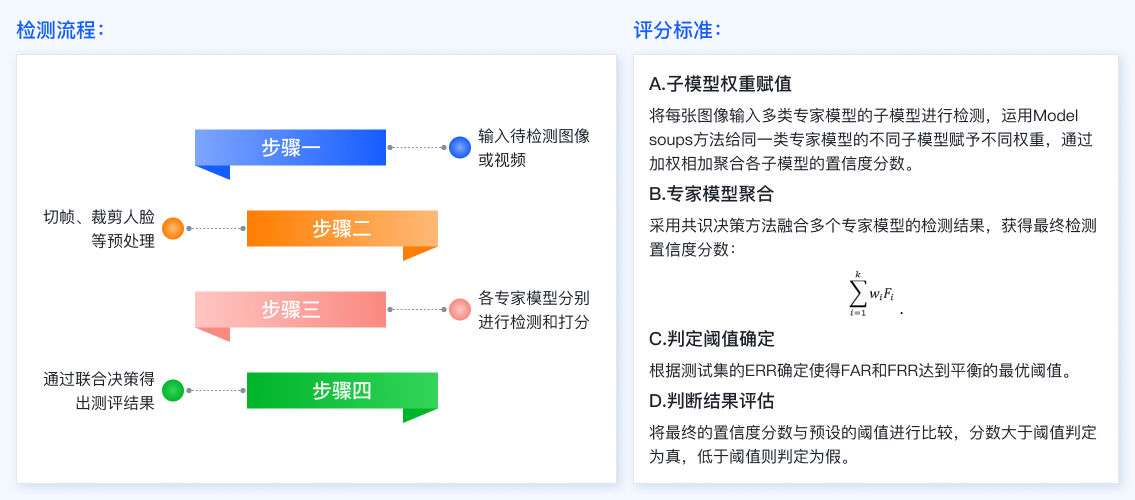 检测流程：

步骤一
输入待检测图像或视频

切帧、裁剪人脸等预处理
步骤二

步骤三
各专家模型分别进行检测和打分

通过联合决策得出测评结果
步骤四

评分标准：

A.子模型权重赋值

将每张图像输入多类专家模型的子模型进行检测，运用Model soups方法给同一类专家模型的不同子模型赋予不同权重，通过加权相加聚合各子模型的置信度分数。

B.专家模型聚合

采用共识决策方法融合多个专家模型的检测结果，获得最终检测置信度分数：

$\sum_{i=1}^{k} w_i F_i$.

C.判定阈值确定

根据测试集的ERR确定使得FAR和FRR达到平衡的最优阈值。

D.判断结果评估

将最终的置信度分数与预设的阈值进行比较，分数大于阈值判定为真，低于阈值则判定为假。